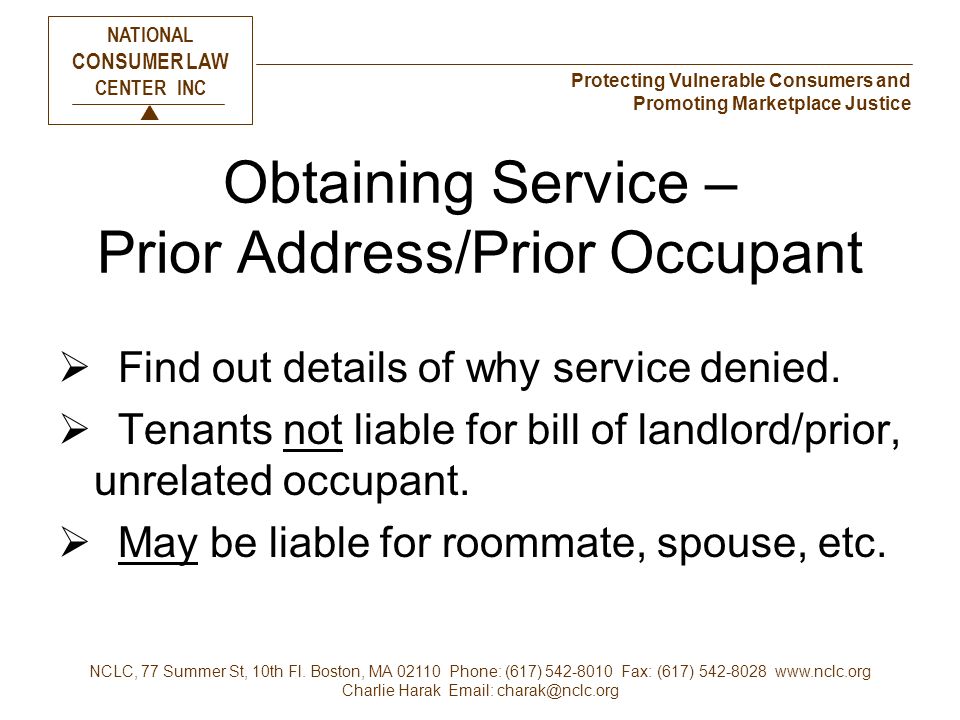 NATIONAL
CONSUMER LAW
CENTER INC

Protecting Vulnerable Consumers and Promoting Marketplace Justice

Obtaining Service – Prior Address/Prior Occupant

➢ Find out details of why service denied.

➢ Tenants not liable for bill of landlord/prior, unrelated occupant.

➢ May be liable for roommate, spouse, etc.

NCLC, 77 Summer St, 10th Fl. Boston, MA 02110 Phone: (617) 542-8010 Fax: (617) 542-8028 www.nclc.org
Charlie Harak Email: charak@nclc.org